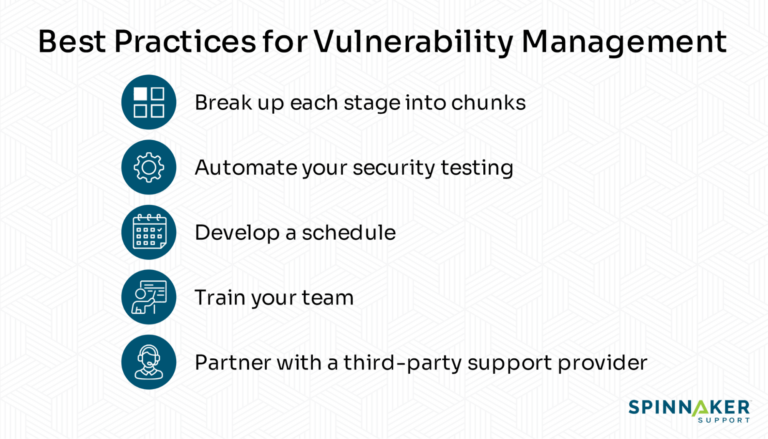 Best Practices for Vulnerability Management

Break up each stage into chunks

Automate your security testing

Develop a schedule

Train your team

Partner with a third-party support provider

SPINNAKER SUPPORT